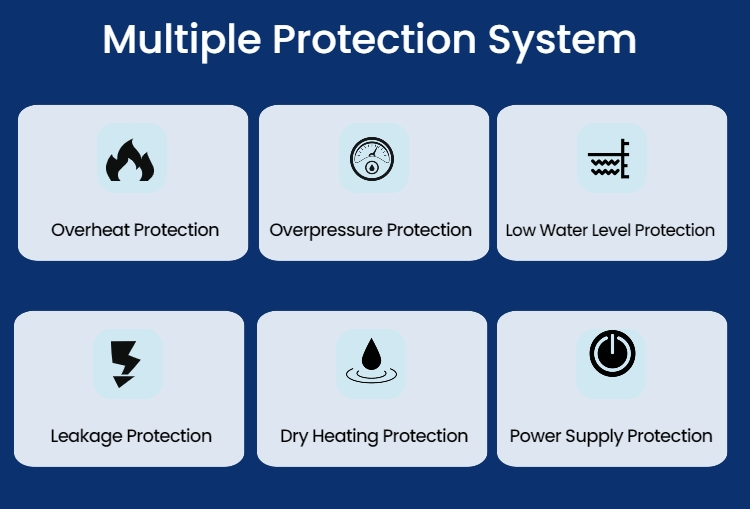 Multiple Protection System

Overheat Protection

Overpressure Protection

Low Water Level Protection

Leakage Protection

Dry Heating Protection

Power Supply Protection